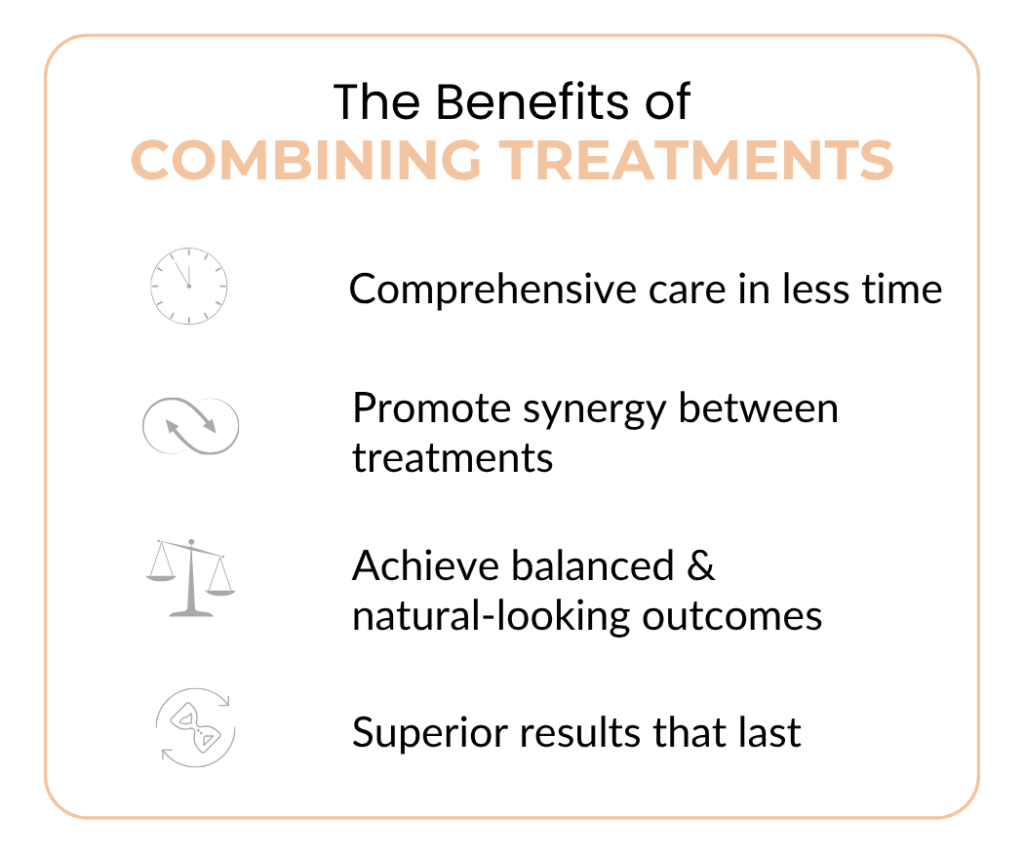 The Benefits of
COMBINING TREATMENTS

Comprehensive care in less time

Promote synergy between treatments

Achieve balanced & natural-looking outcomes

Superior results that last